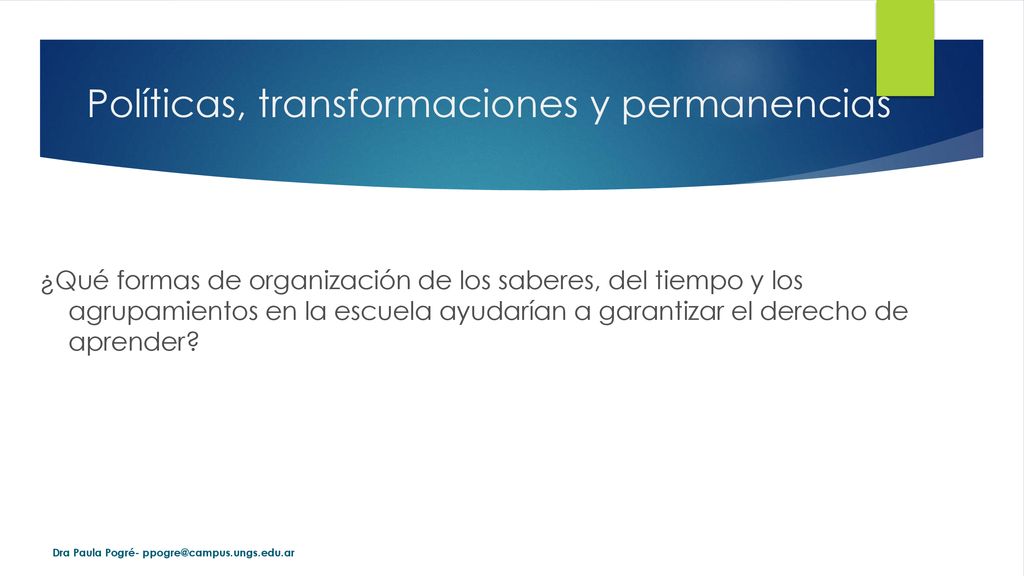 Políticas, transformaciones y permanencias

¿Qué formas de organización de los saberes, del tiempo y los agrupamientos en la escuela ayudarían a garantizar el derecho de aprender?

Dra Paula Pogré- ppogre@campus.ungs.edu.ar